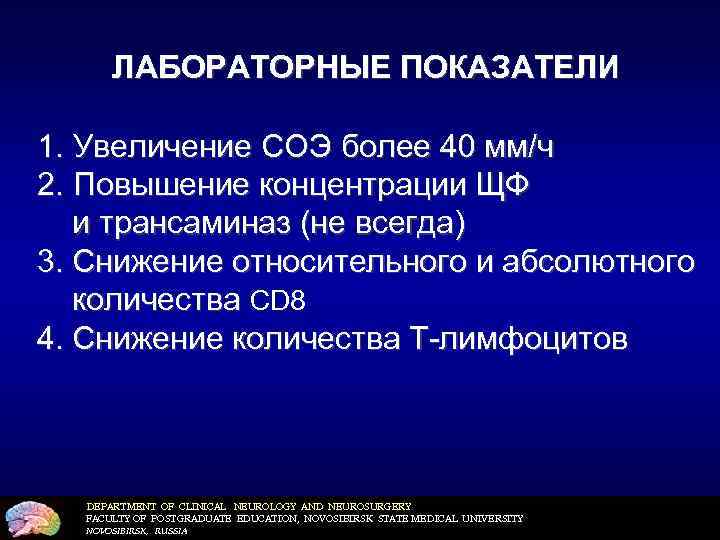 ЛАБОРАТОРНЫЕ ПОКАЗАТЕЛИ

1. Увеличение СОЭ более 40 мм/ч
2. Повышение концентрации ЩФ и трансаминаз (не всегда)
3. Снижение относительного и абсолютного количества CD8
4. Снижение количества Т-лимфоцитов

DEPARTMENT OF CLINICAL NEUROLOGY AND NEUROSURGERY
FACULTY OF POSTGRADUATE EDUCATION, NOVOSIBIRSK STATE MEDICAL UNIVERSITY
NOVOSIBIRSK, RUSSIA